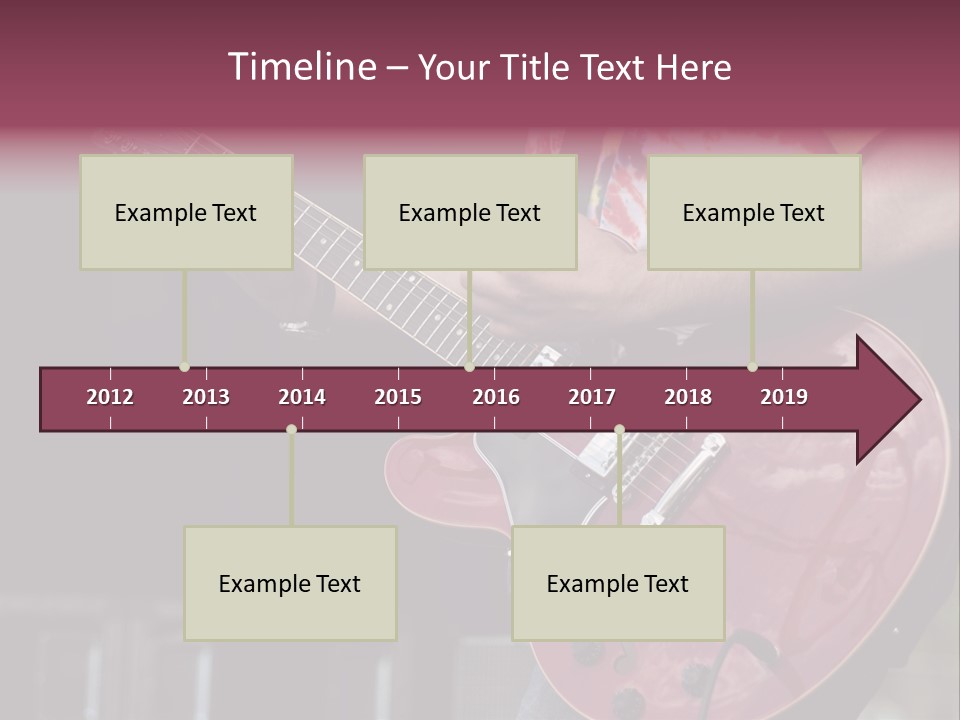 Timeline – Your Title Text Here

Example Text

Example Text

Example Text

2012 2013 2014 2015 2016 2017 2018 2019

Example Text

Example Text